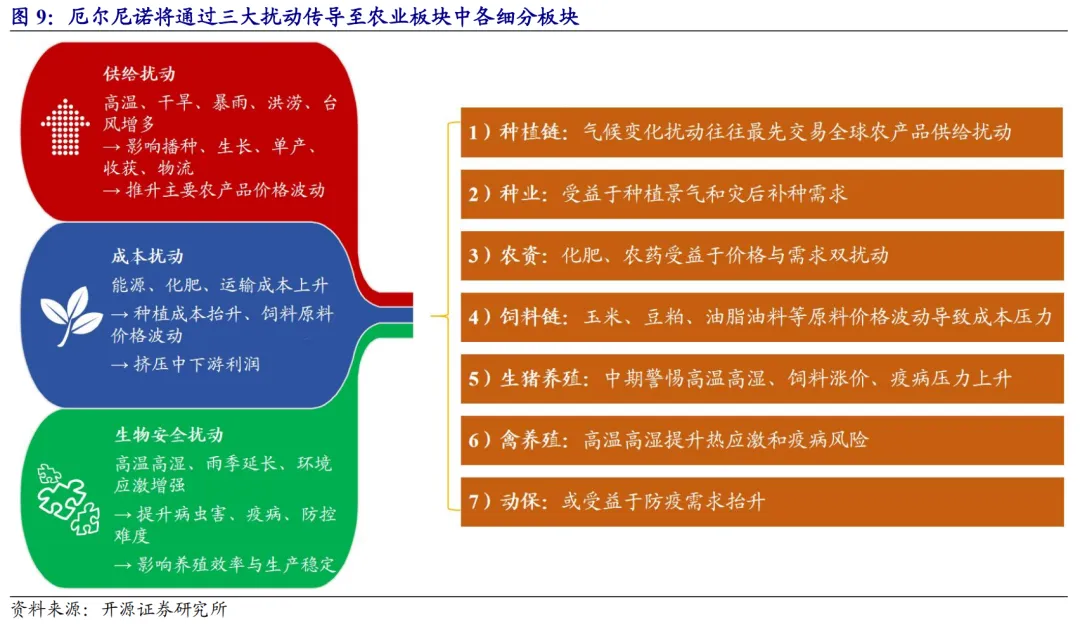 图 9：厄尔尼诺将通过三大扰动传导至农业板块中各细分板块

供给扰动
高温、干旱、暴雨、洪涝、台风增多
→ 影响播种、生长、单产、收获、物流
→ 推升主要农产品价格波动

成本扰动
能源、化肥、运输成本上升
→ 种植成本抬升、饲料原料价格波动
→ 挤压中下游利润

生物安全扰动
高温高湿、雨季延长、环境应激增强
→ 提升病虫害、疫病、防控难度
→ 影响养殖效率与生产稳定

1）种植链：气候变化扰动往往最先交易全球农产品供给扰动

2）种业：受益于种植景气和灾后补种需求

3）农资：化肥、农药受益于价格与需求双扰动

4）饲料链：玉米、豆粕、油脂油料等原料价格波动导致成本压力

5）生猪养殖：中期警惕高温高湿、饲料涨价、疫病压力上升

6）禽养殖：高温高湿提升热应激和疫病风险

7）动保：或受益于防疫需求抬升

资料来源：开源证券研究所